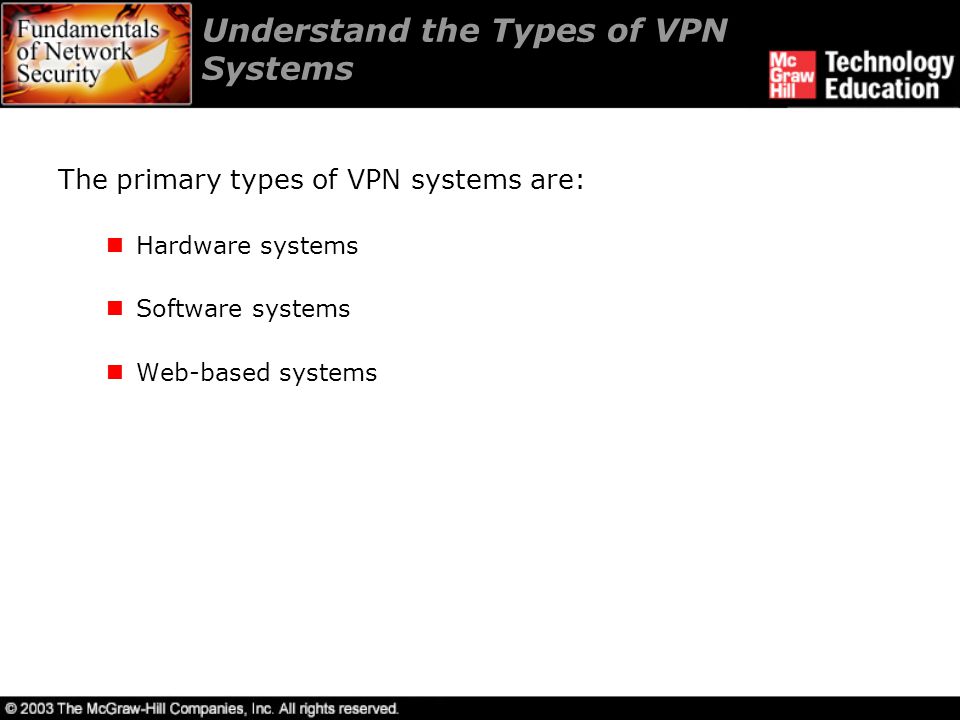 Fundamentals of Network Security

Understand the Types of VPN Systems

Mc Graw Hill Technology Education

The primary types of VPN systems are:

Hardware systems

Software systems

Web-based systems

© 2003 The McGraw-Hill Companies, Inc. All rights reserved.